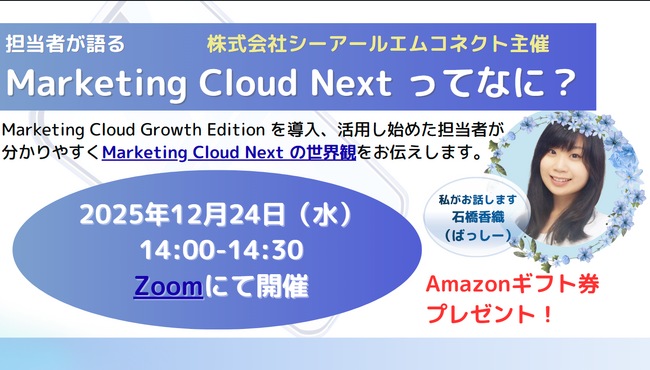 担当者が語る 株式会社シーアールエムコネクト主催

Marketing Cloud Next ってなに？

Marketing Cloud Growth Edition を導入、活用し始めた担当者が分かりやすくMarketing Cloud Next の世界観をお伝えします。

2025年12月24日（水）
14:00-14:30
Zoomにて開催

私がお話します
石橋香織
（ばっしー）

Amazonギフト券
プレゼント！